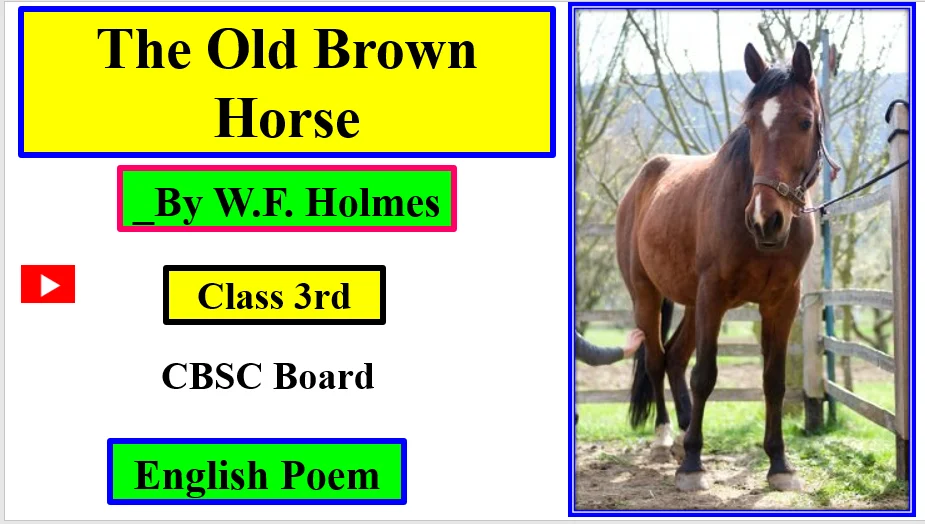 The Old Brown Horse

_By W.F. Holmes

Class 3rd

CBSC Board

English Poem